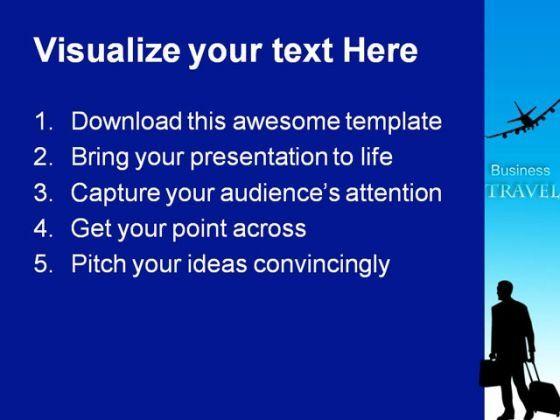 Visualize your text Here

1. Download this awesome template
2. Bring your presentation to life
3. Capture your audience's attention
4. Get your point across
5. Pitch your ideas convincingly

Business
TRAVEL